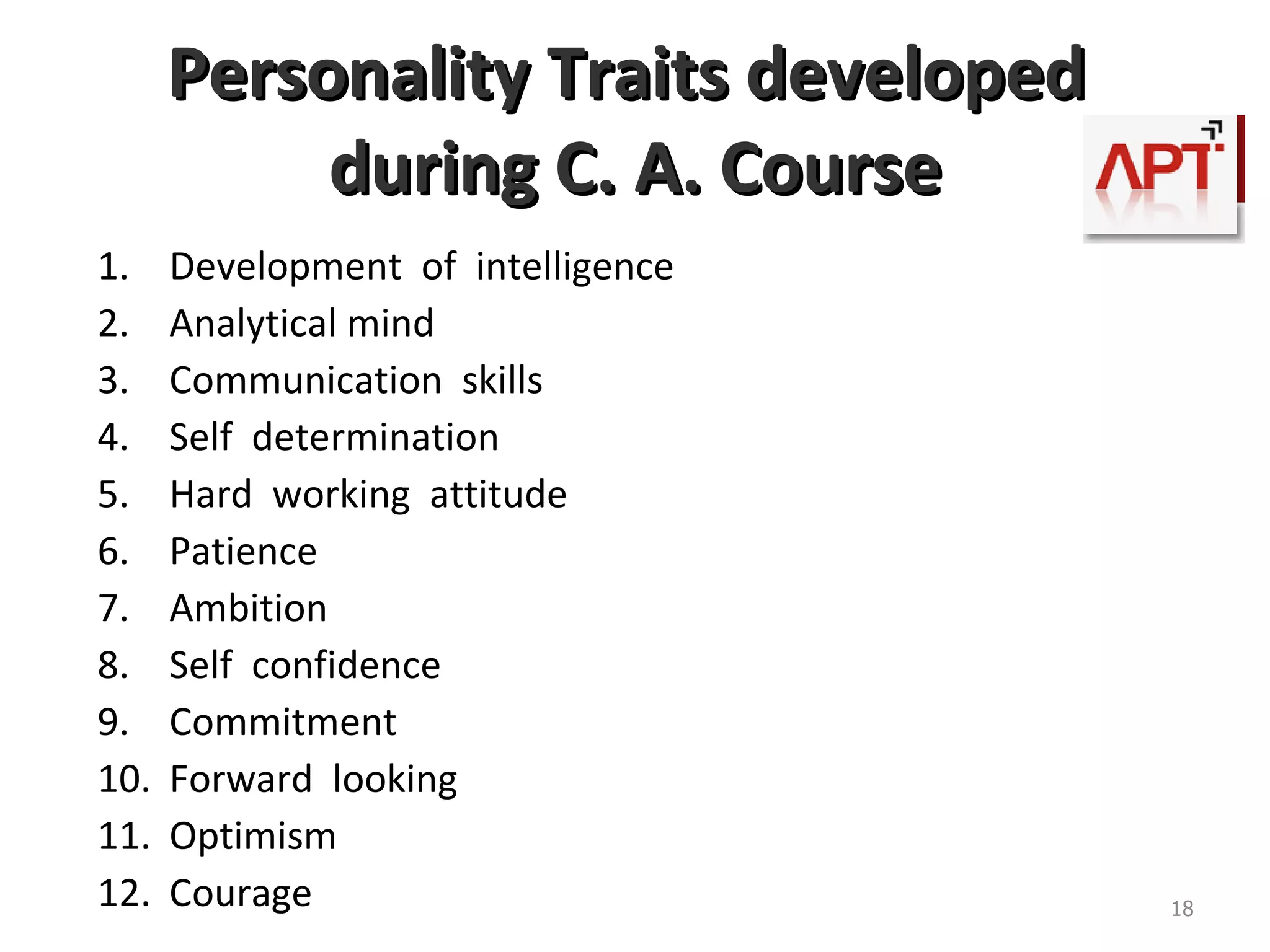 Personality Traits developed during C. A. Course

APT

1. Development of intelligence
2. Analytical mind
3. Communication skills
4. Self determination
5. Hard working attitude
6. Patience
7. Ambition
8. Self confidence
9. Commitment
10. Forward looking
11. Optimism
12. Courage

18